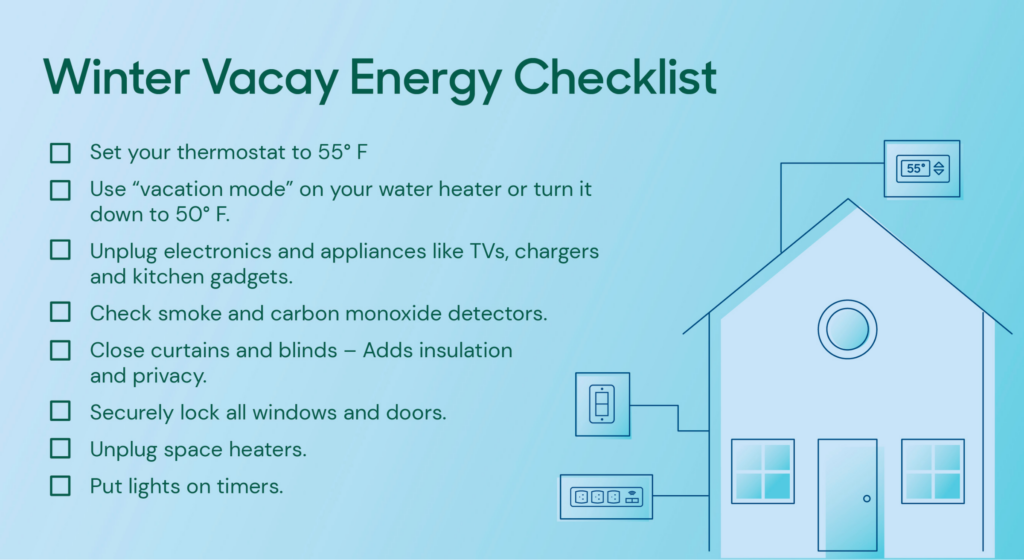 Winter Vacay Energy Checklist

☐ Set your thermostat to 55° F

☐ Use “vacation mode” on your water heater or turn it down to 50° F.

☐ Unplug electronics and appliances like TVs, chargers and kitchen gadgets.

☐ Check smoke and carbon monoxide detectors.

☐ Close curtains and blinds – Adds insulation and privacy.

☐ Securely lock all windows and doors.

☐ Unplug space heaters.

☐ Put lights on timers.

55°